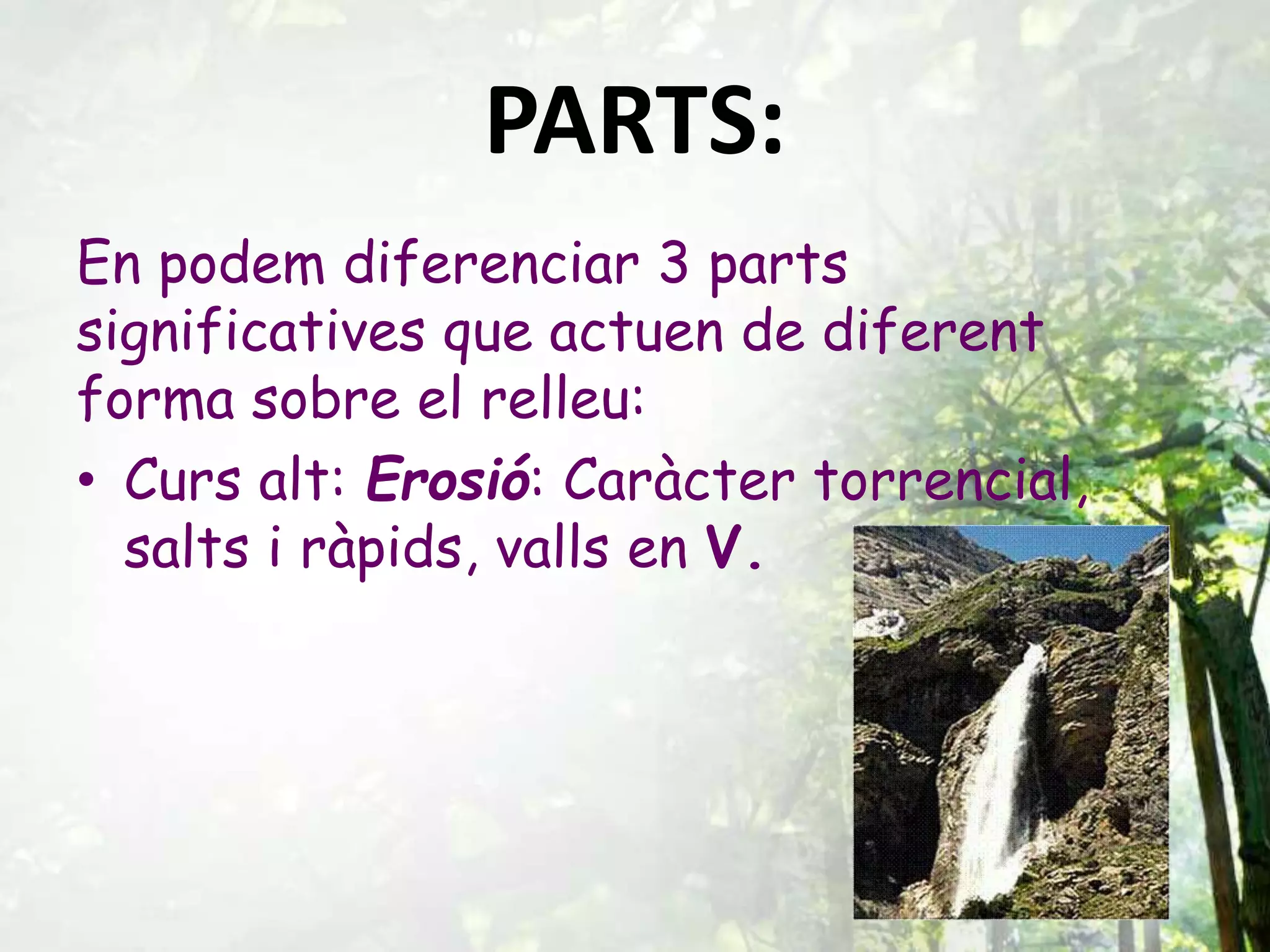 PARTS:

En podem diferenciar 3 parts significatives que actuen de diferent forma sobre el relleu:

• Curs alt: Erosió: Caràcter torrencial, salts i ràpids, valls en V.